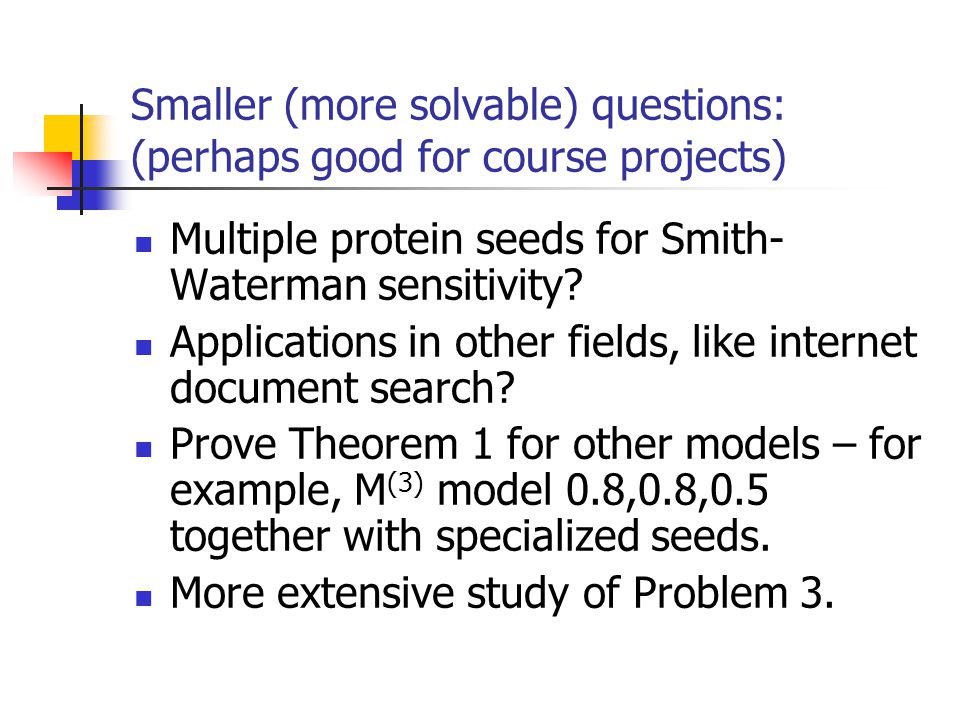 Smaller (more solvable) questions: (perhaps good for course projects)

- Multiple protein seeds for Smith-Waterman sensitivity?
- Applications in other fields, like internet document search?
- Prove Theorem 1 for other models – for example, $M^{(3)}$ model 0.8,0.8,0.5 together with specialized seeds.
- More extensive study of Problem 3.